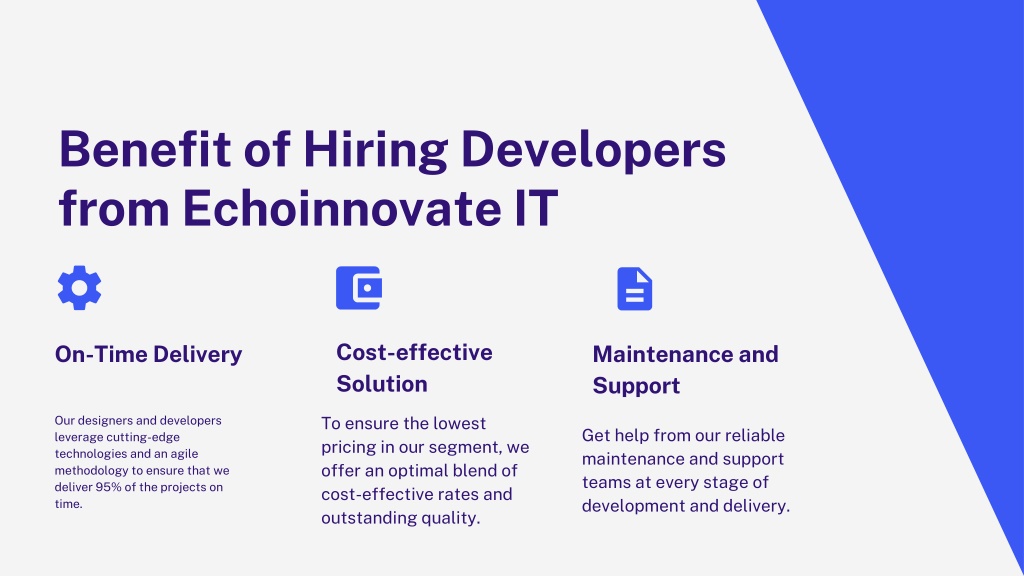 Benefit of Hiring Developers from Echoinnovate IT

On-Time Delivery

Our designers and developers leverage cutting-edge technologies and an agile methodology to ensure that we deliver 95% of the projects on time.

Cost-effective Solution

To ensure the lowest pricing in our segment, we offer an optimal blend of cost-effective rates and outstanding quality.

Maintenance and Support

Get help from our reliable maintenance and support teams at every stage of development and delivery.